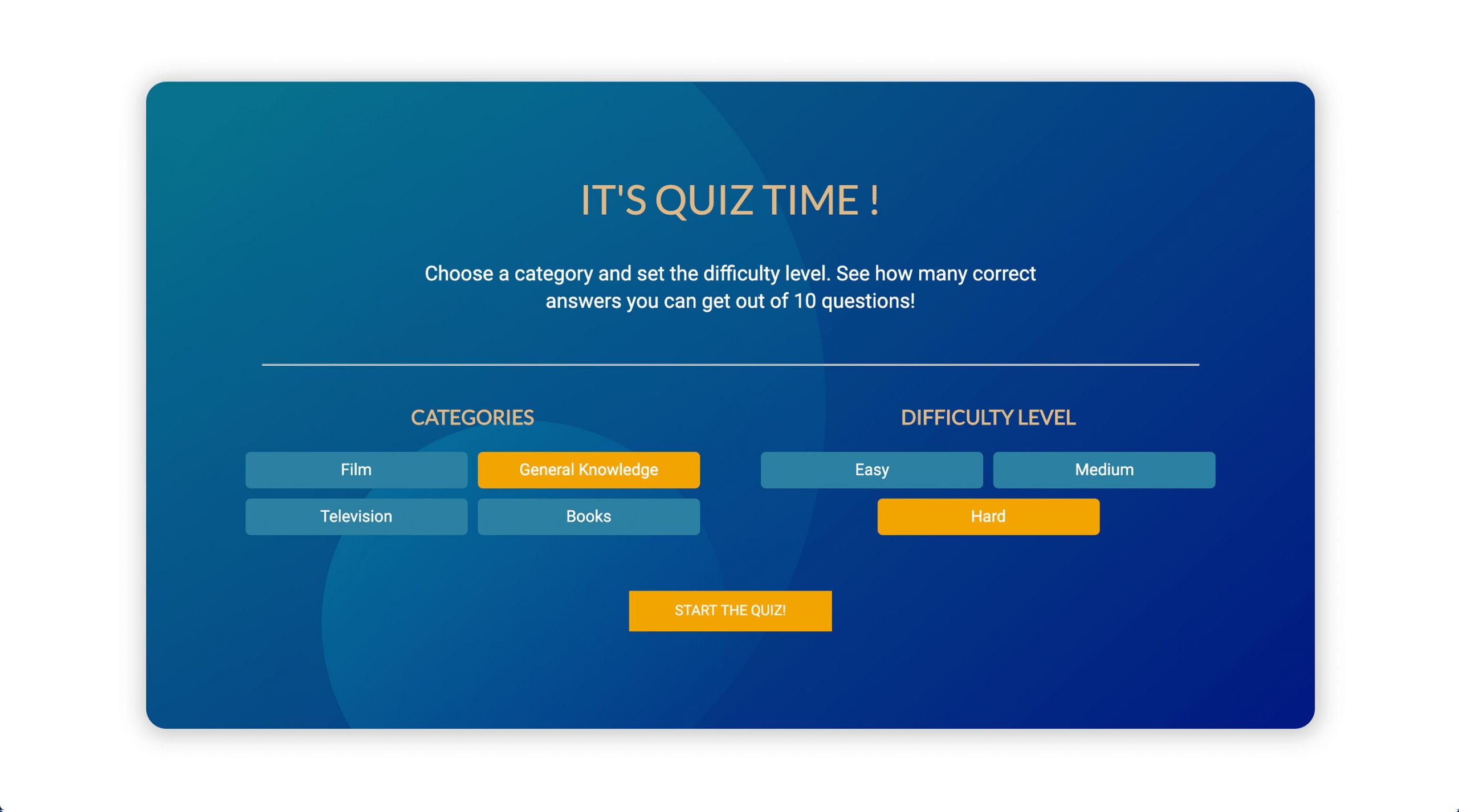 IT'S QUIZ TIME !

Choose a category and set the difficulty level. See how many correct answers you can get out of 10 questions!

CATEGORIES

Film
General Knowledge
Television
Books

DIFFICULTY LEVEL

Easy
Medium
Hard

START THE QUIZ!